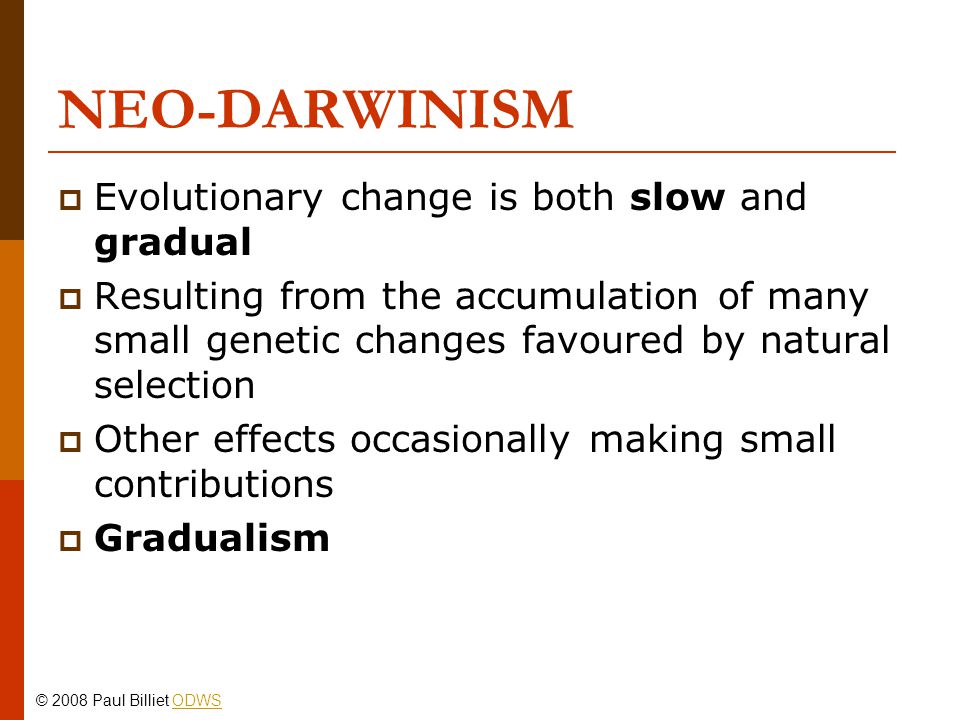 NEO-DARWINISM

Evolutionary change is both slow and gradual

Resulting from the accumulation of many small genetic changes favoured by natural selection

Other effects occasionally making small contributions

Gradualism

© 2008 Paul Billiet ODWS